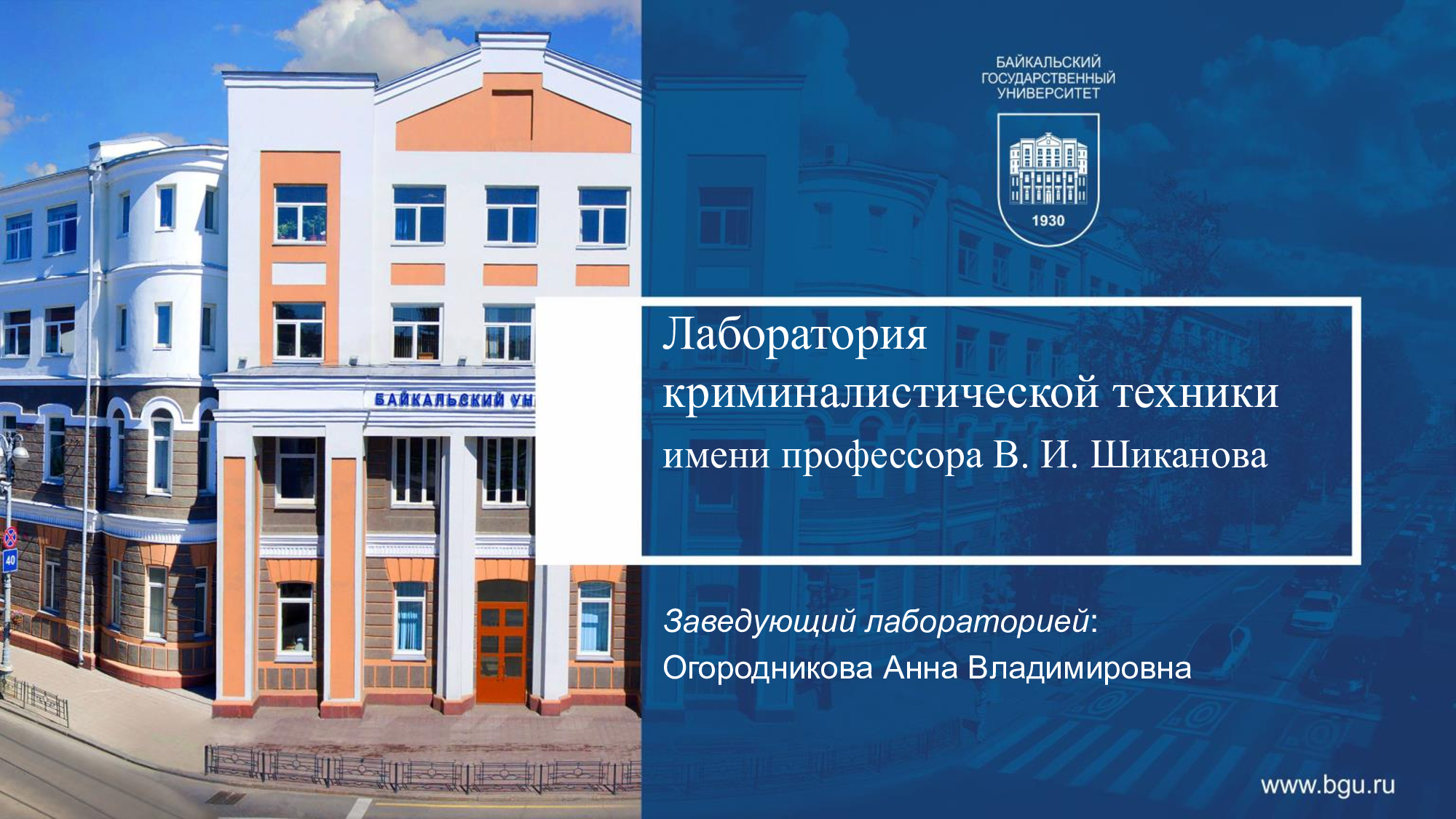 БАЙКАЛЬСКИЙ ГОСУДАРСТВЕННЫЙ УНИВЕРСИТЕТ

1930

БАЙКАЛЬСКИЙ УН

40

Лаборатория криминалистической техники имени профессора В. И. Шиканова

Заведующий лабораторией: Огородникова Анна Владимировна

www.bgu.ru